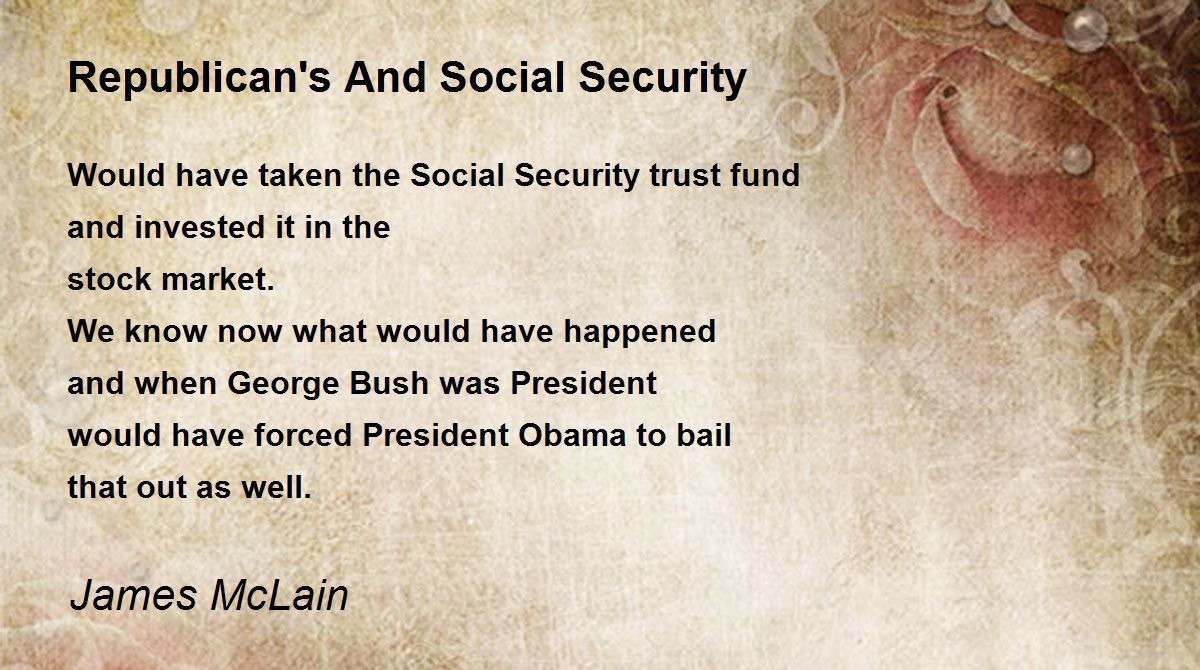 Republican's And Social Security

Would have taken the Social Security trust fund
and invested it in the
stock market.
We know now what would have happened
and when George Bush was President
would have forced President Obama to bail
that out as well.

James McLain